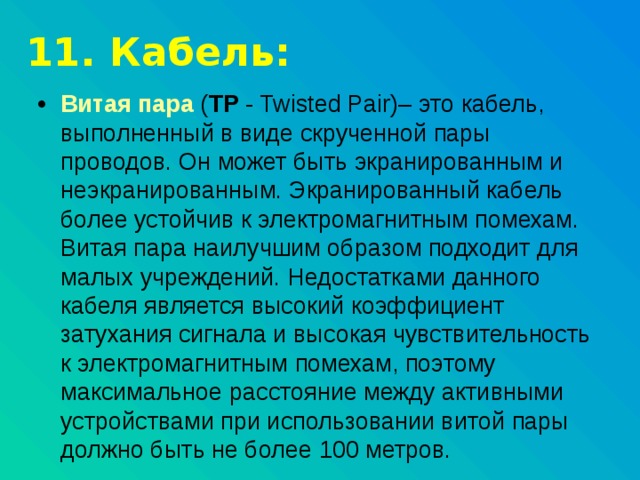 11. Кабель:

• Витая пара (TP - Twisted Pair)– это кабель, выполненный в виде скрученной пары проводов. Он может быть экранированным и неэкранированным. Экранированный кабель более устойчив к электромагнитным помехам. Витая пара наилучшим образом подходит для малых учреждений. Недостатками данного кабеля является высокий коэффициент затухания сигнала и высокая чувствительность к электромагнитным помехам, поэтому максимальное расстояние между активными устройствами при использовании витой пары должно быть не более 100 метров.